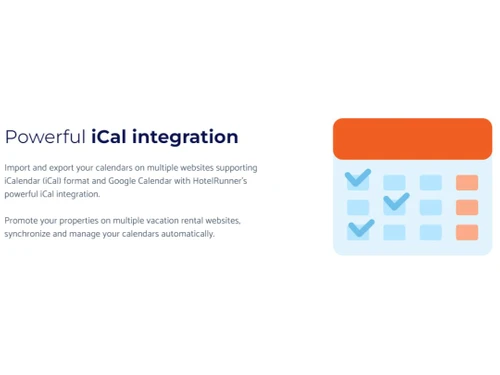 Powerful iCal integration

Import and export your calendars on multiple websites supporting iCalendar (iCal) format and Google Calendar with HotelRunner's powerful iCal integration.

Promote your properties on multiple vacation rental websites, synchronize and manage your calendars automatically.